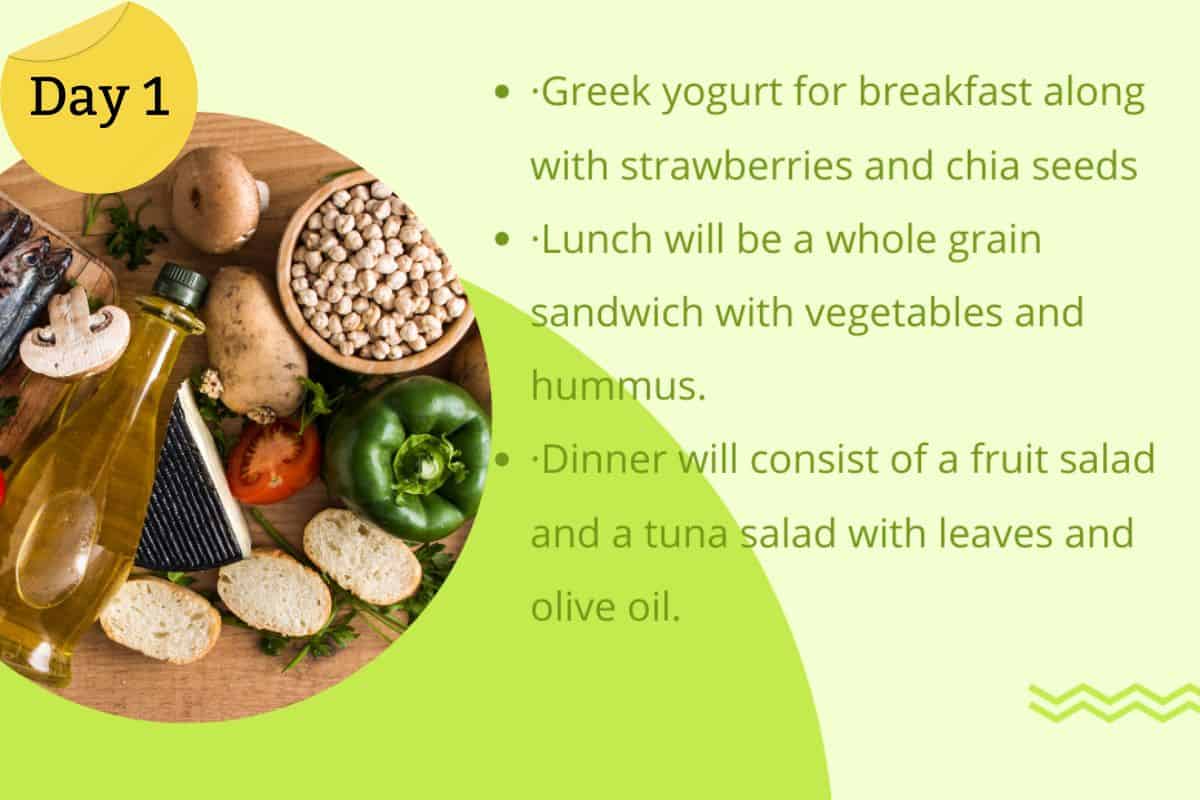 Day 1

- ·Greek yogurt for breakfast along with strawberries and chia seeds
- ·Lunch will be a whole grain sandwich with vegetables and hummus.
- ·Dinner will consist of a fruit salad and a tuna salad with leaves and olive oil.